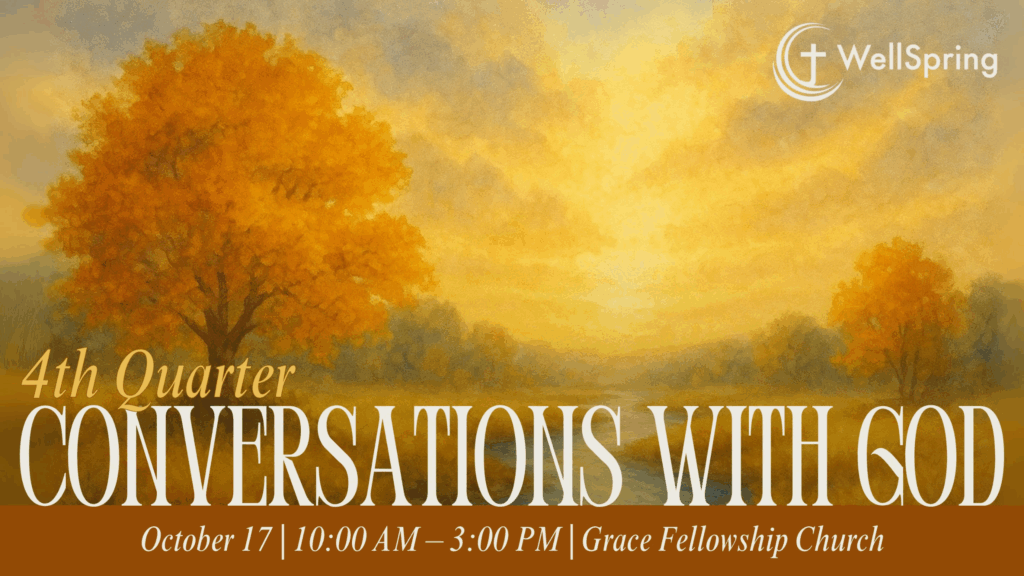 WellSpring

4th Quarter
CONVERSATIONS WITH GOD

October 17 | 10:00 AM – 3:00 PM | Grace Fellowship Church